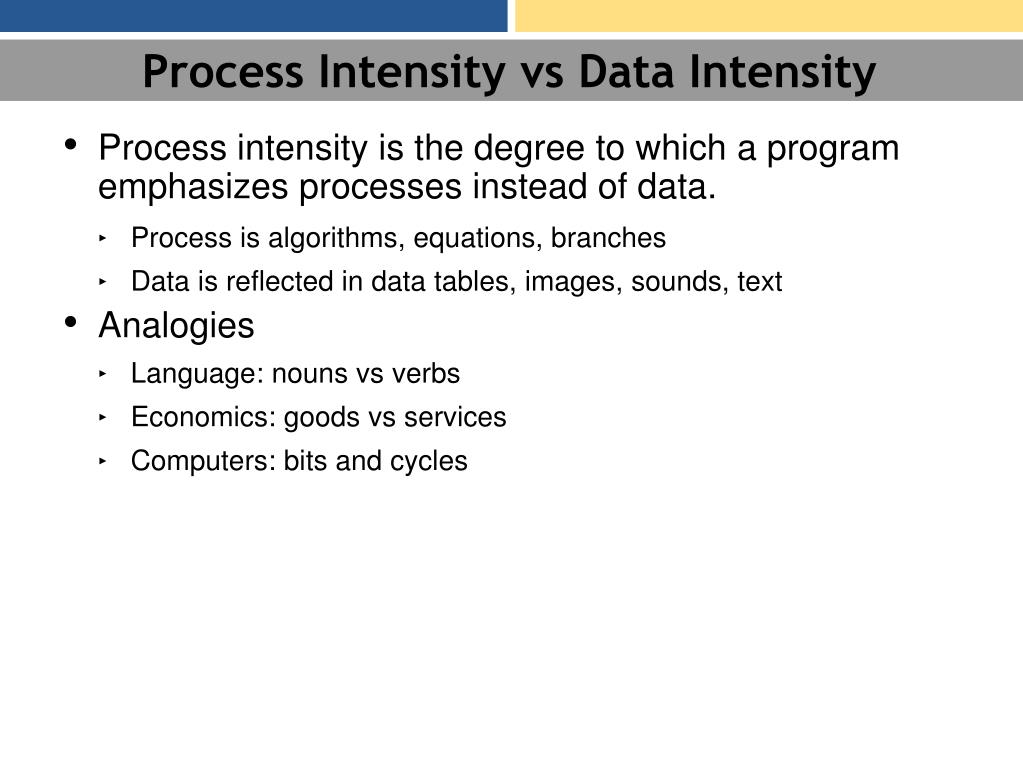 Process Intensity vs Data Intensity

• Process intensity is the degree to which a program emphasizes processes instead of data.
‣ Process is algorithms, equations, branches
‣ Data is reflected in data tables, images, sounds, text

• Analogies
‣ Language: nouns vs verbs
‣ Economics: goods vs services
‣ Computers: bits and cycles